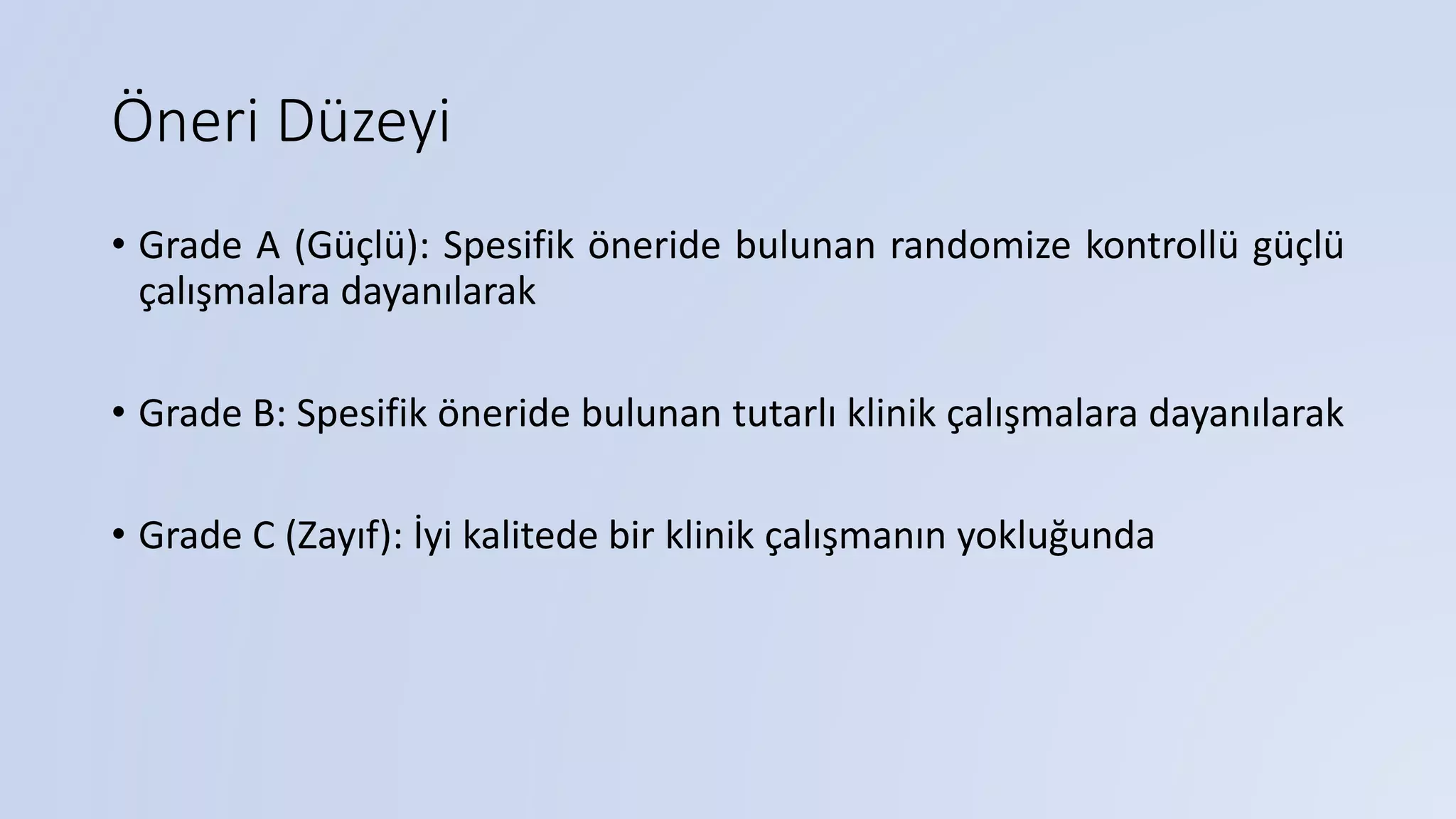 Öneri Düzeyi

• Grade A (Güçlü): Spesifik öneride bulunan randomize kontrollü güçlü çalışmalara dayanılarak

• Grade B: Spesifik öneride bulunan tutarlı klinik çalışmalara dayanılarak

• Grade C (Zayıf): İyi kalitede bir klinik çalışmanın yokluğunda